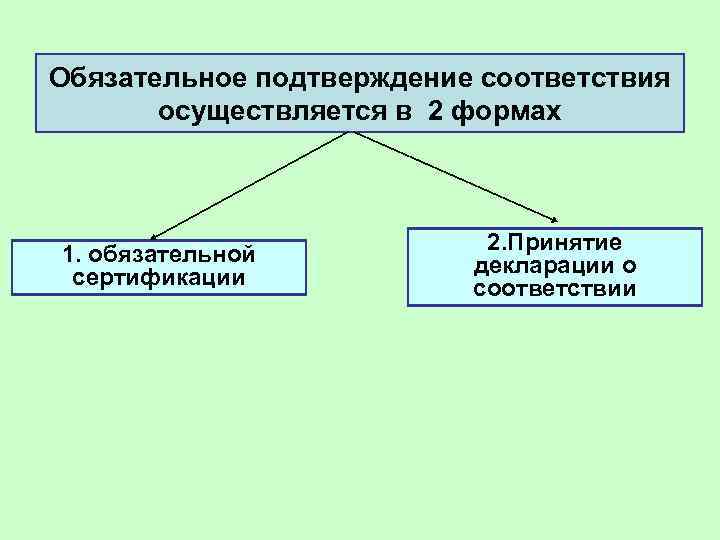 Обязательное подтверждение соответствия осуществляется в 2 формах

1. обязательной сертификации

2.Принятие декларации о соответствии